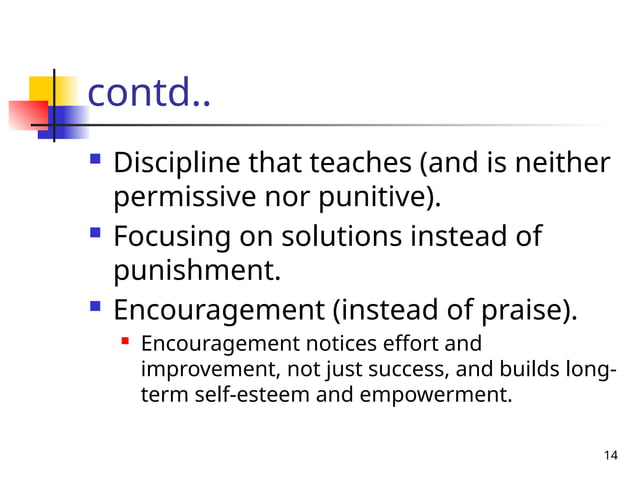 contd..

- Discipline that teaches (and is neither permissive nor punitive).
- Focusing on solutions instead of punishment.
- Encouragement (instead of praise).
  - Encouragement notices effort and improvement, not just success, and builds long-term self-esteem and empowerment.

14